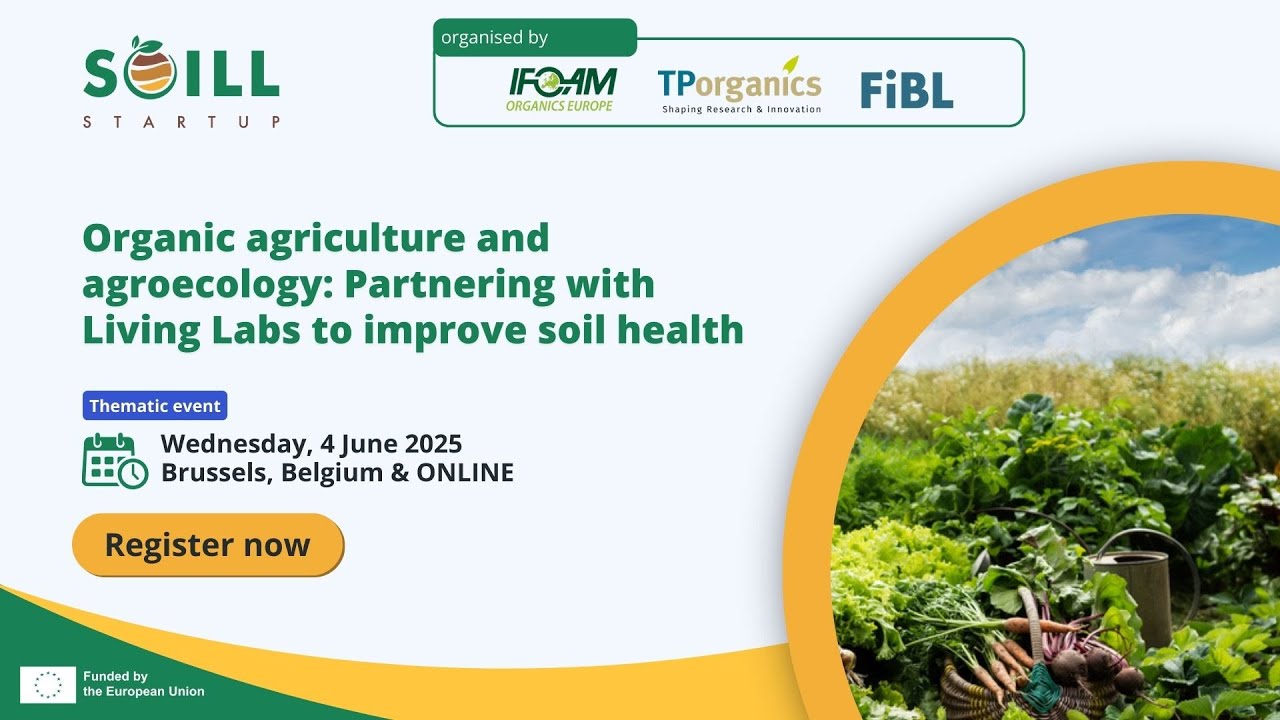 SOILL
STARTUP

organised by
IFOAM
ORGANICS EUROPE
TPorganics
Shaping Research & Innovation
FiBL

Organic agriculture and agroecology: Partnering with Living Labs to improve soil health

Thematic event

Wednesday, 4 June 2025
Brussels, Belgium & ONLINE

Register now

Funded by the European Union